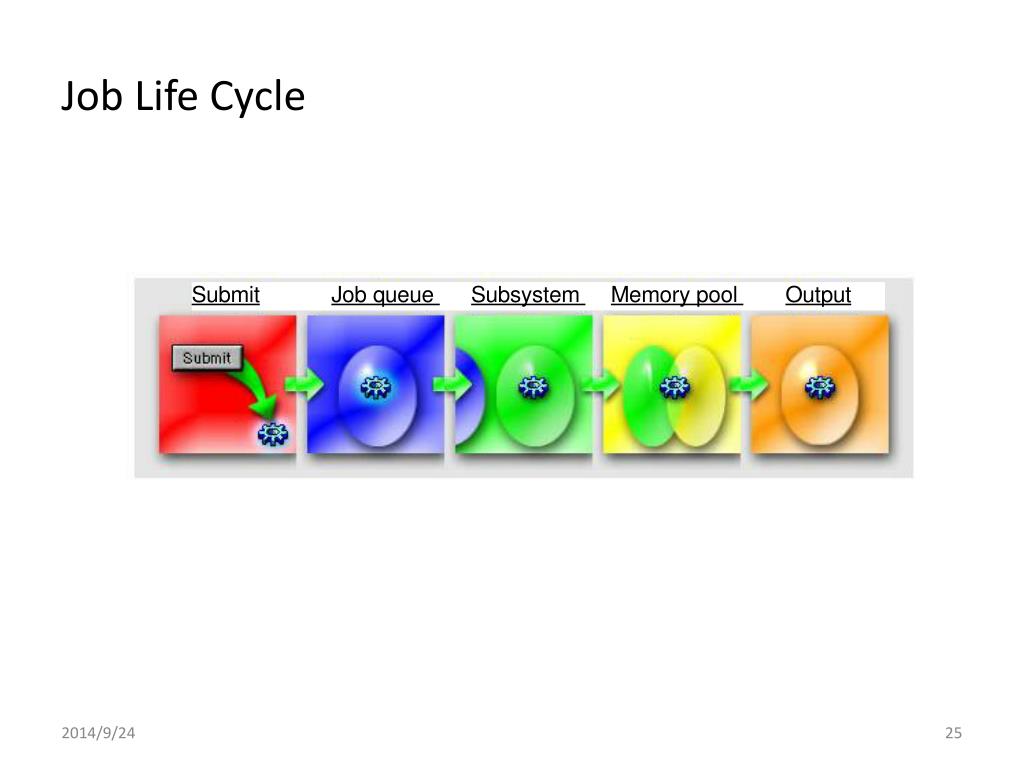 Job Life Cycle

Submit Job queue Subsystem Memory pool Output

Submit

2014/9/24

25